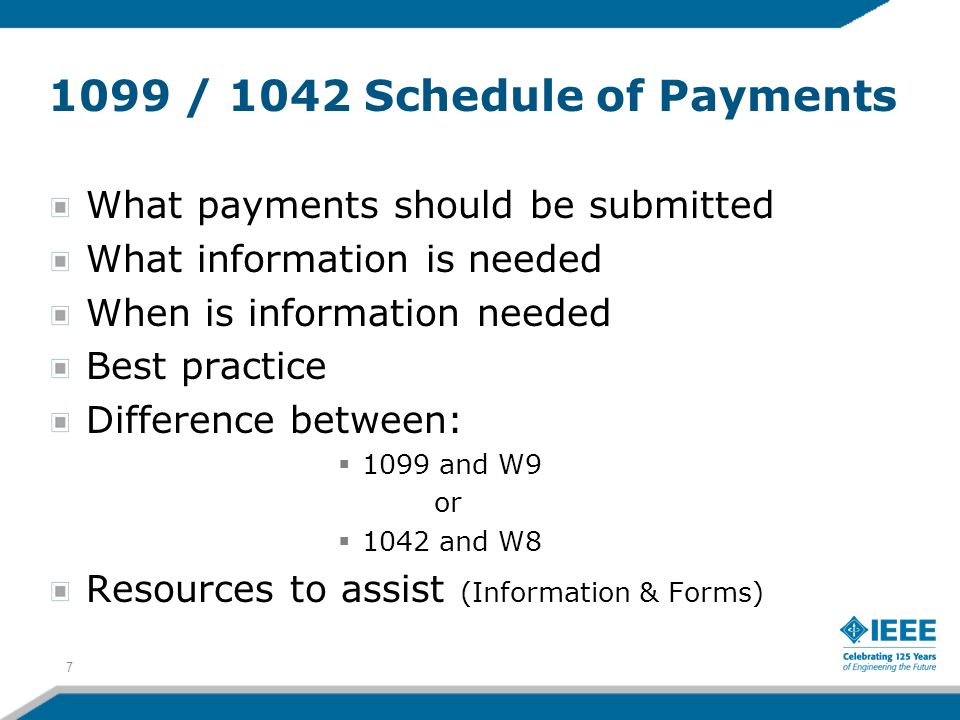 1099 / 1042 Schedule of Payments

What payments should be submitted
What information is needed
When is information needed
Best practice
Difference between:
1099 and W9
or
1042 and W8
Resources to assist (Information & Forms)

7

IEEE
Celebrating 125 Years of Engineering the Future